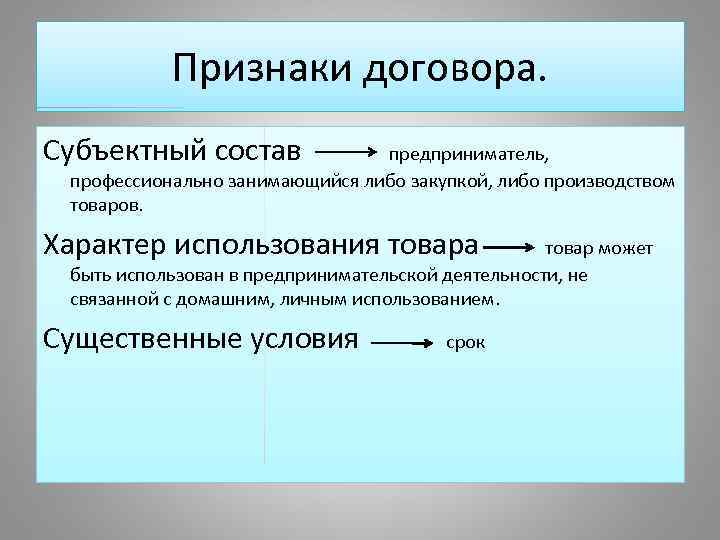 Признаки договора.

Субъектный состав → предприниматель, профессионально занимающийся либо закупкой, либо производством товаров.

Характер использования товара → товар может быть использован в предпринимательской деятельности, не связанной с домашним, личным использованием.

Существенные условия → срок